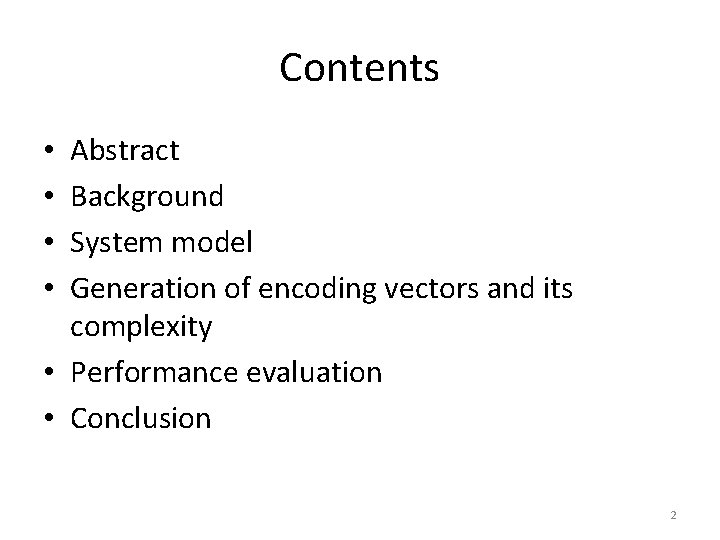 Contents

• Abstract
• Background
• System model
• Generation of encoding vectors and its complexity
• Performance evaluation
• Conclusion

2